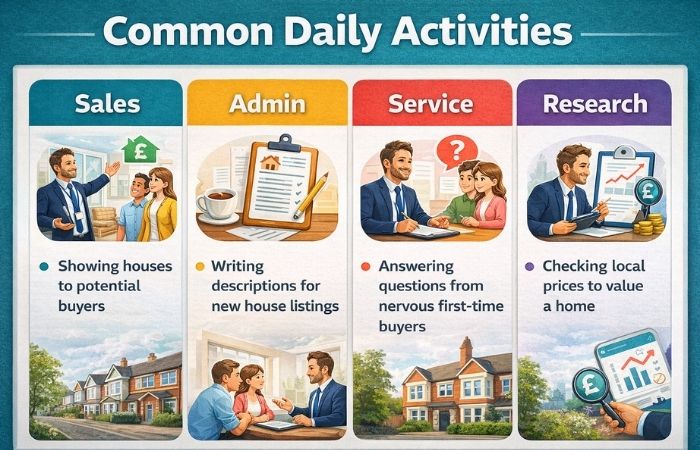 Common Daily Activities

Sales

£

• Showing houses to potential buyers

Admin

• Writing descriptions for new house listings

Service

?

• Answering questions from nervous first-time buyers

Research

£

• Checking local prices to value a home

£